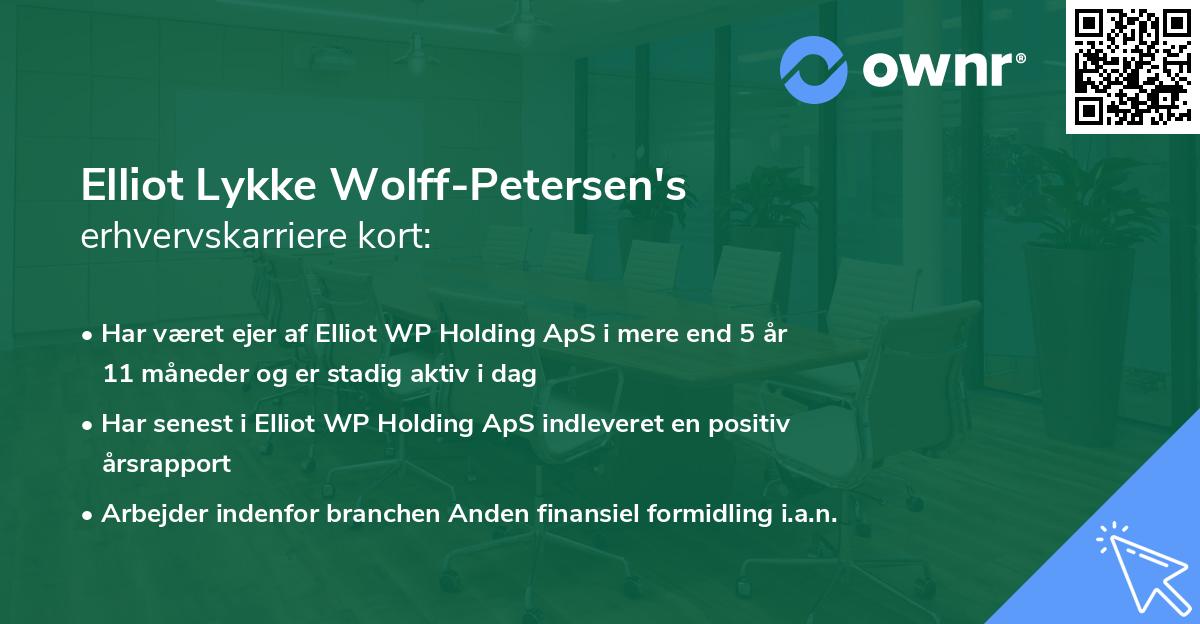 ownr®

Elliot Lykke Wolff-Petersen's
erhvervskarriere kort:

• Har været ejer af Elliot WP Holding ApS i mere end 5 år 11 måneder og er stadig aktiv i dag

• Har senest i Elliot WP Holding ApS indleveret en positiv årsrapport

• Arbejder indenfor branchen Anden finansiel formidling i.a.n.